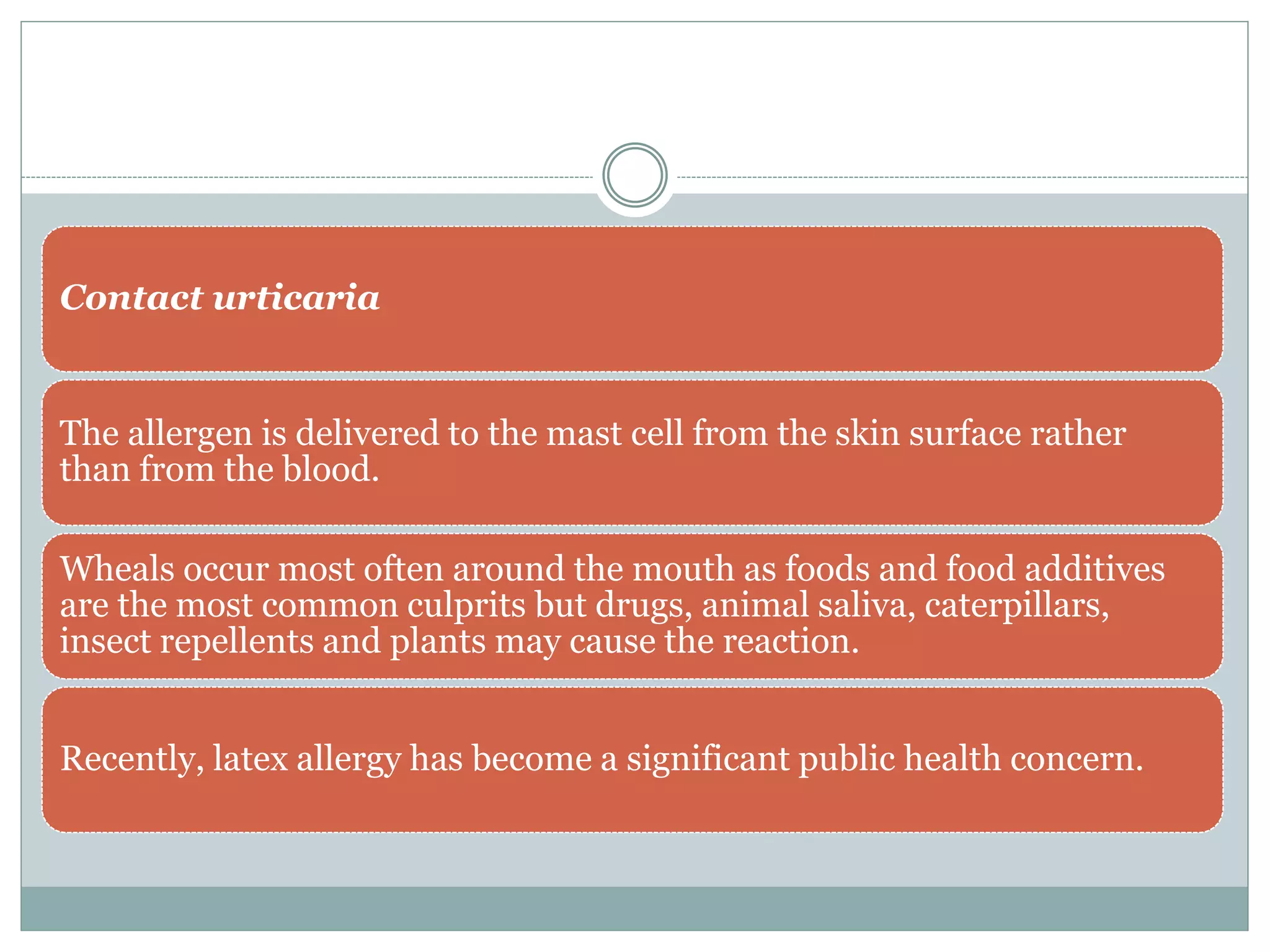 Contact urticaria

The allergen is delivered to the mast cell from the skin surface rather than from the blood.

Wheals occur most often around the mouth as foods and food additives are the most common culprits but drugs, animal saliva, caterpillars, insect repellents and plants may cause the reaction.

Recently, latex allergy has become a significant public health concern.